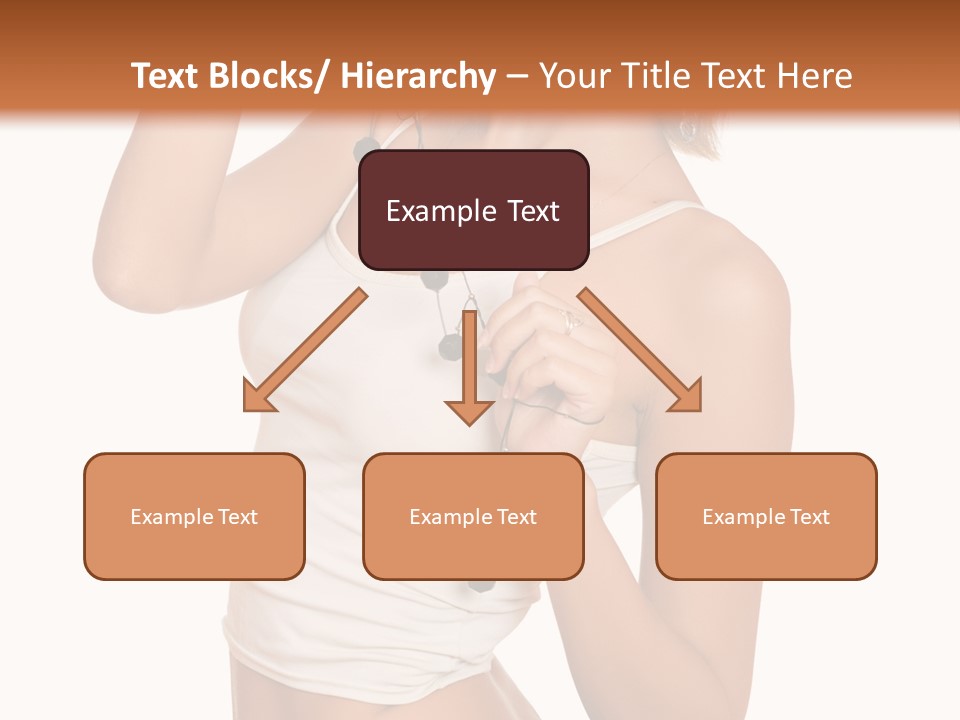 Text Blocks/ Hierarchy – Your Title Text Here

Example Text

Example Text

Example Text

Example Text